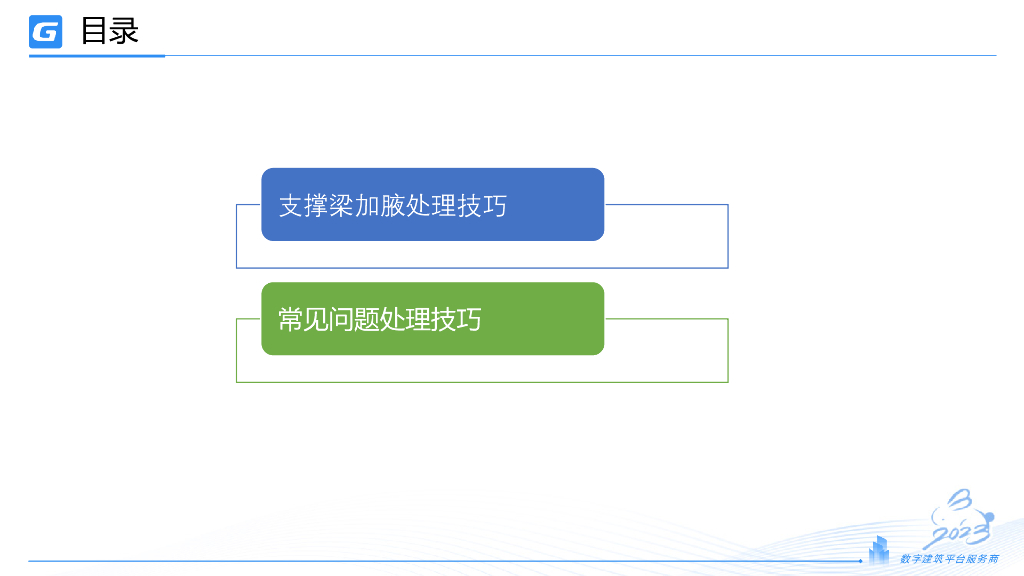 目录

支撑梁加腋处理技巧

常见问题处理技巧

2023

数字建筑平台服务商